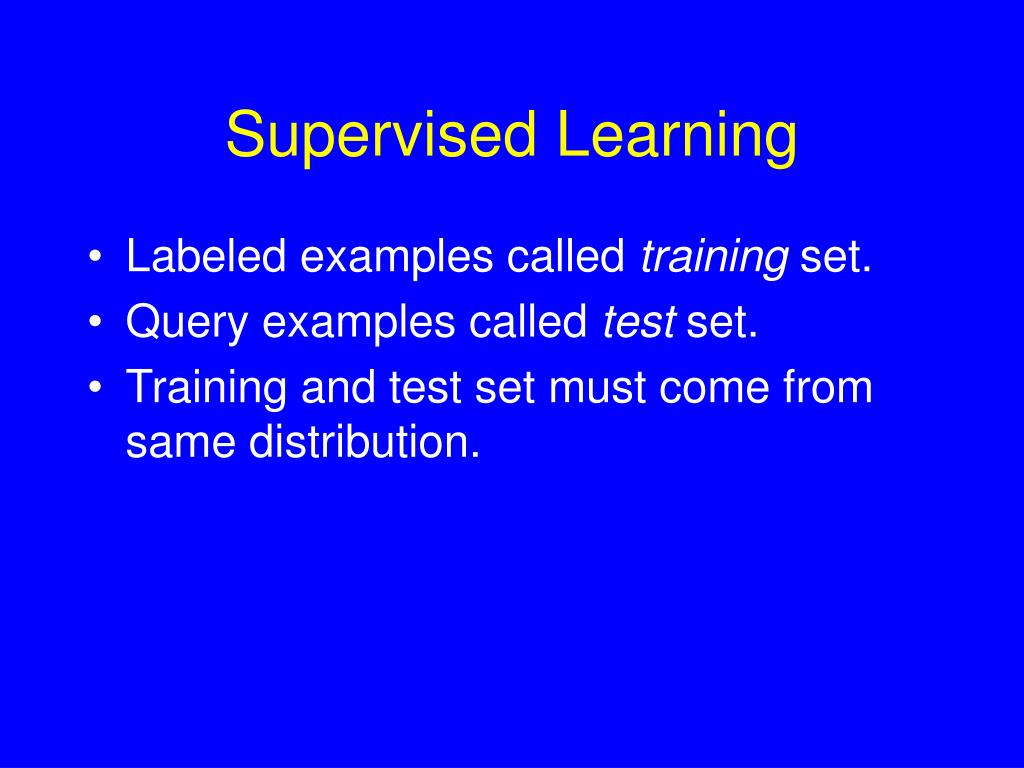 Supervised Learning

• Labeled examples called training set.
• Query examples called test set.
• Training and test set must come from same distribution.